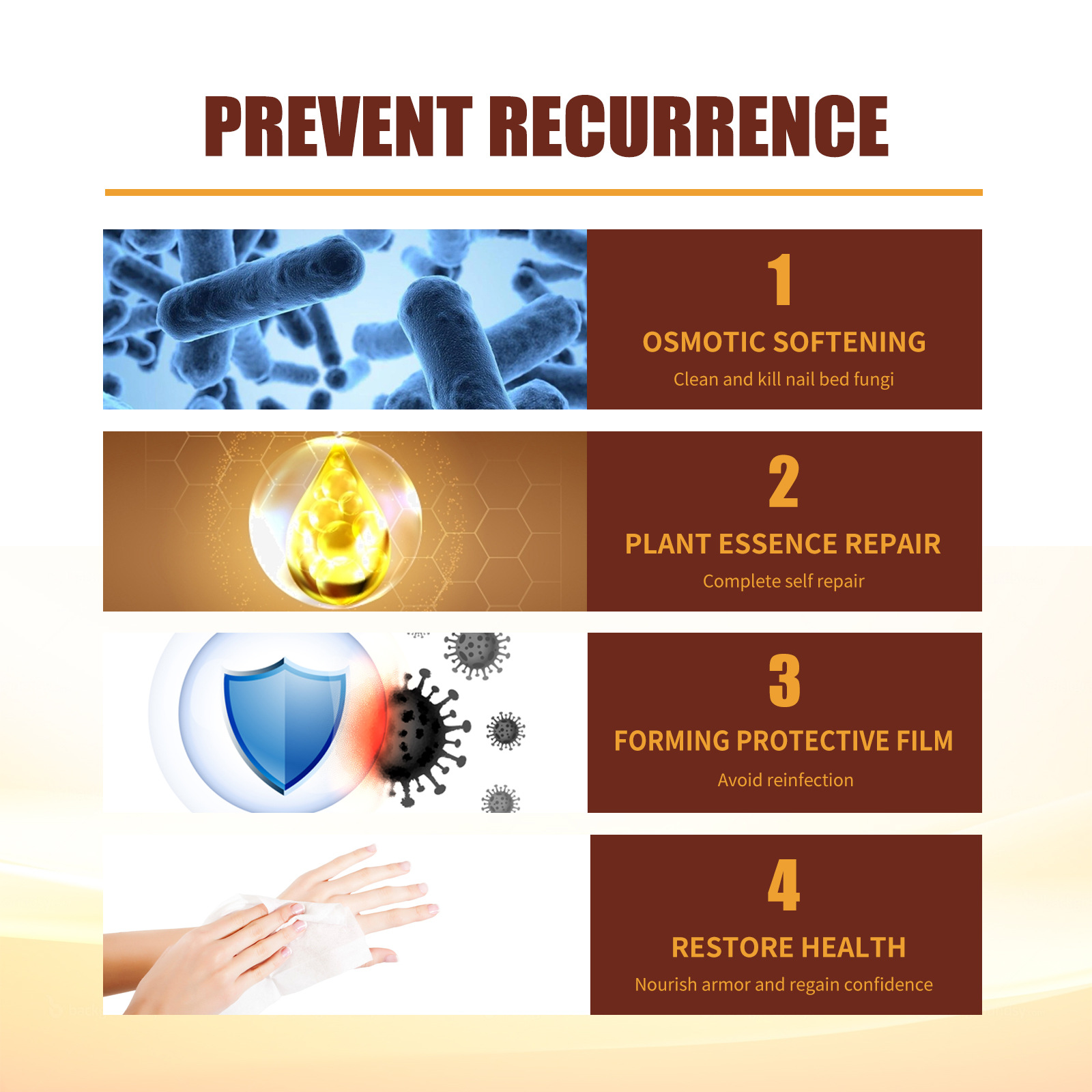 PREVENT RECURRENCE

1

OSMOTIC SOFTENING

Clean and kill nail bed fungi

2

PLANT ESSENCE REPAIR

Complete self repair

3

FORMING PROTECTIVE FILM

Avoid reinfection

4

RESTORE HEALTH

Nourish armor and regain confidence